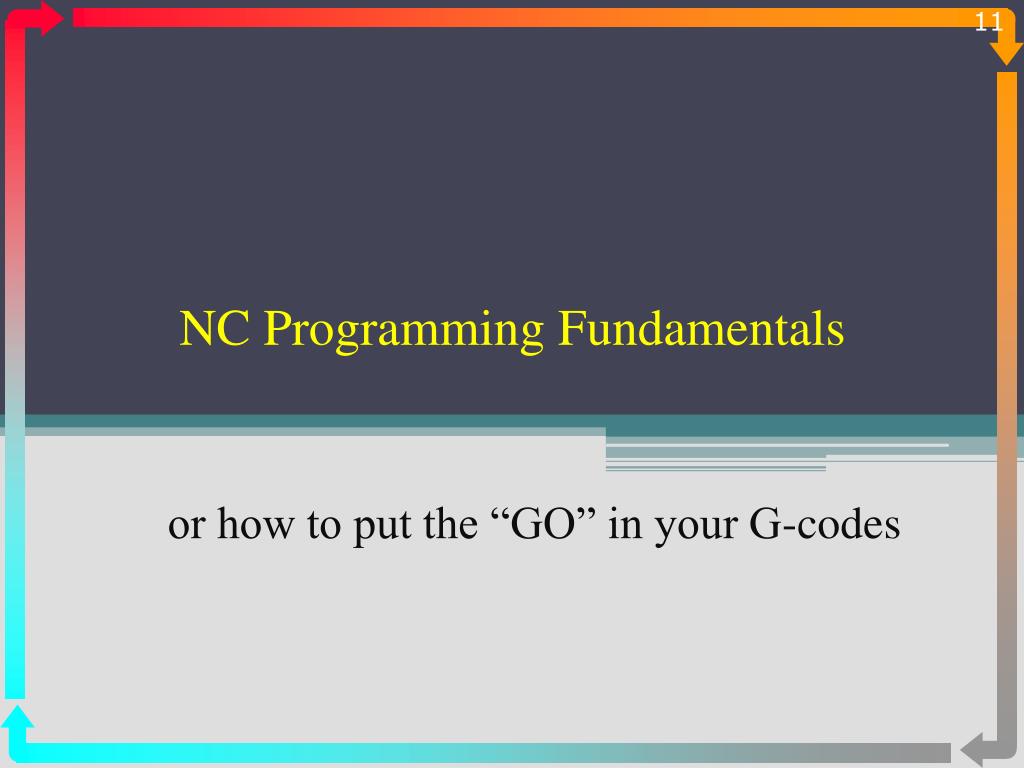 11

NC Programming Fundamentals

or how to put the “GO” in your G-codes